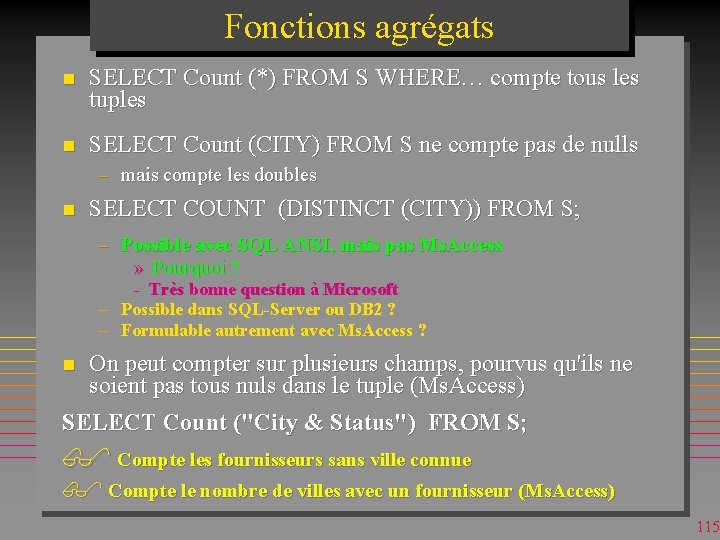 Fonctions agrégats

SELECT Count (*) FROM S WHERE… compte tous les tuples

SELECT Count (CITY) FROM S ne compte pas de nulls
– mais compte les doubles

SELECT COUNT (DISTINCT (CITY)) FROM S;
– Possible avec SQL ANSI, mais pas MsAccess
» Pourquoi ?
- Très bonne question à Microsoft
– Possible dans SQL-Server ou DB2 ?
– Formulable autrement avec MsAccess ?

On peut compter sur plusieurs champs, pourvus qu'ils ne soient pas tous nuls dans le tuple (MsAccess)

SELECT Count ("City & Status") FROM S;

Compte les fournisseurs sans ville connue

Compte le nombre de villes avec un fournisseur (MsAccess)

115